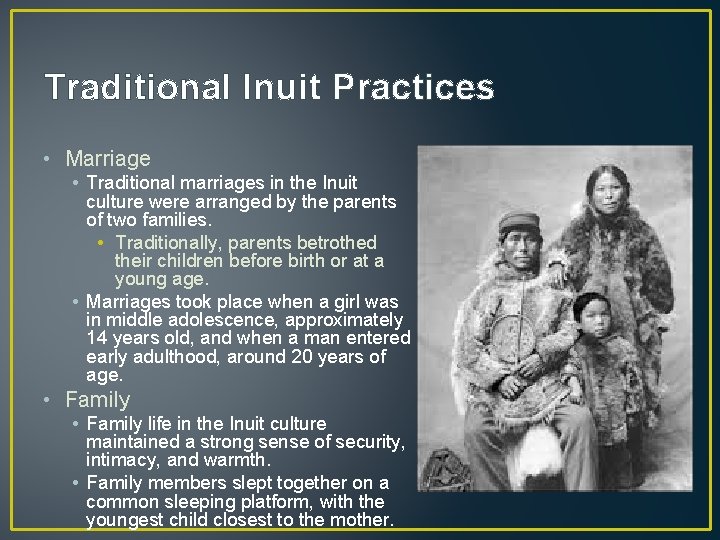 Traditional Inuit Practices

• Marriage
  • Traditional marriages in the Inuit culture were arranged by the parents of two families.
    • Traditionally, parents betrothed their children before birth or at a young age.
  • Marriages took place when a girl was in middle adolescence, approximately 14 years old, and when a man entered early adulthood, around 20 years of age.
• Family
  • Family life in the Inuit culture maintained a strong sense of security, intimacy, and warmth.
  • Family members slept together on a common sleeping platform, with the youngest child closest to the mother.